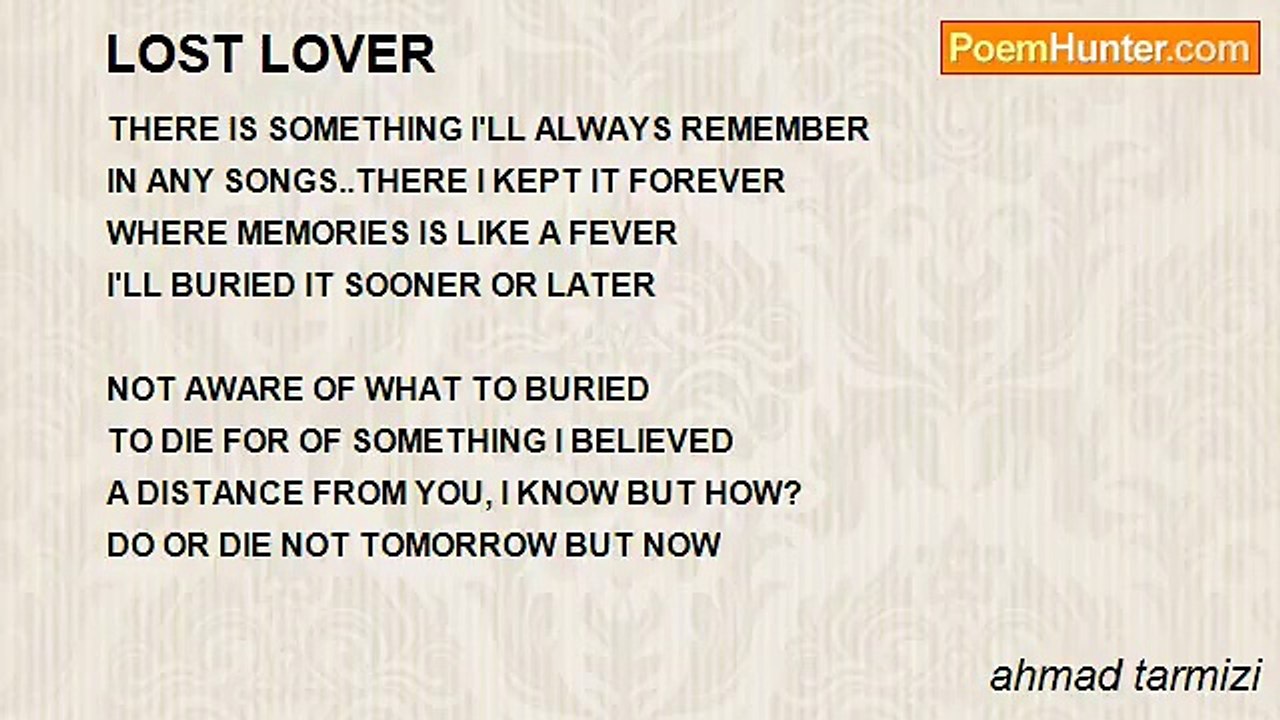 LOST LOVER

PoemHunter.com

THERE IS SOMETHING I'LL ALWAYS REMEMBER
IN ANY SONGS..THERE I KEPT IT FOREVER
WHERE MEMORIES IS LIKE A FEVER
I'LL BURIED IT SOONER OR LATER

NOT AWARE OF WHAT TO BURIED
TO DIE FOR OF SOMETHING I BELIEVED
A DISTANCE FROM YOU, I KNOW BUT HOW?
DO OR DIE NOT TOMORROW BUT NOW

ahmad tarmizi